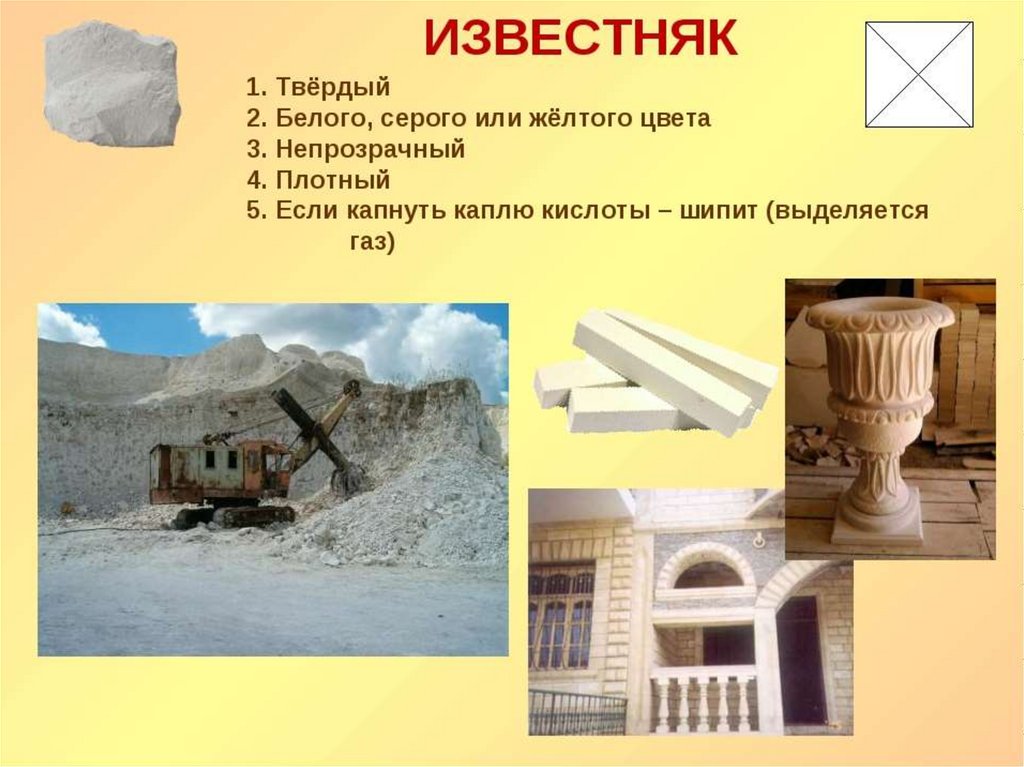 ИЗВЕСТНЯК

1. Твёрдый
2. Белого, серого или жёлтого цвета
3. Непрозрачный
4. Плотный
5. Если капнуть каплю кислоты – шипит (выделяется газ)